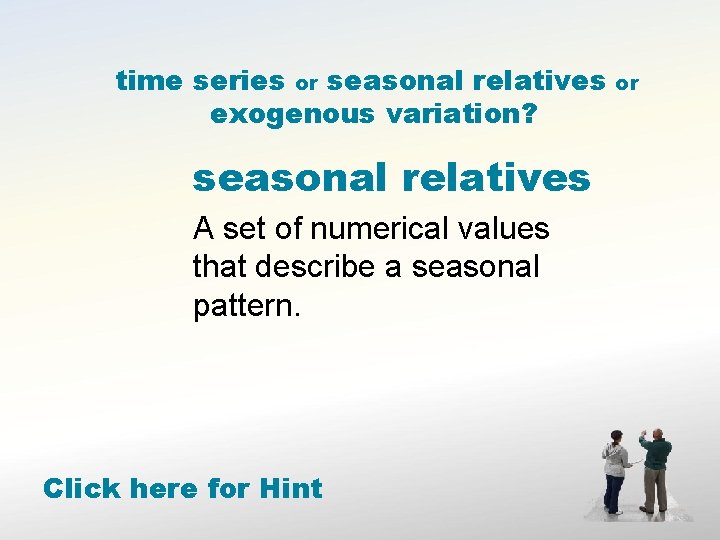 time series or seasonal relatives or exogenous variation?

seasonal relatives

A set of numerical values that describe a seasonal pattern.

Click here for Hint